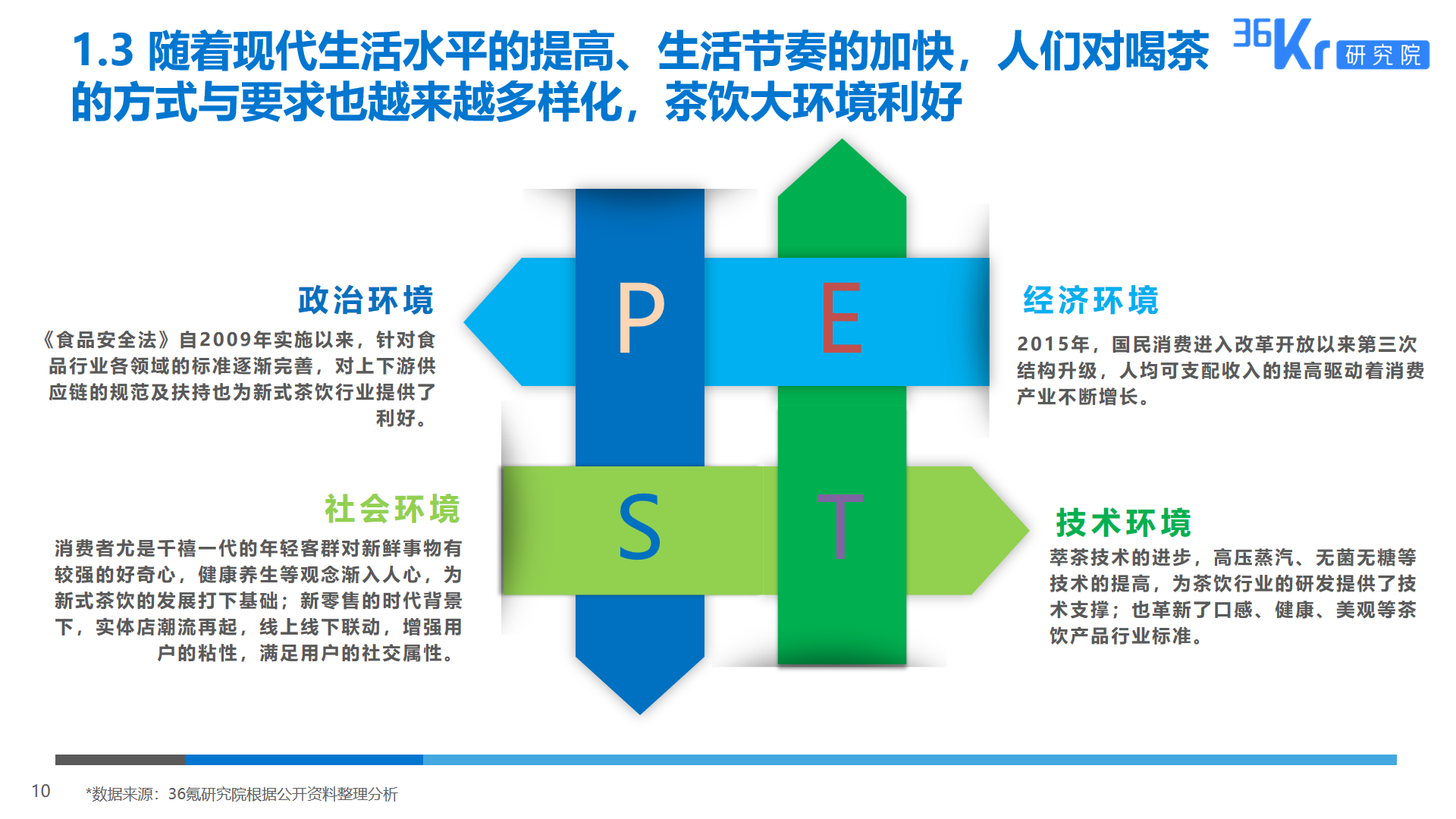 1.3 随着现代生活水平的提高、生活节奏的加快，人们对喝茶的方式与要求也越来越多样化，茶饮大环境利好

36Kr 研究院

政治环境

《食品安全法》自2009年实施以来，针对食品行业各领域的标准逐渐完善，对上下游供应链的规范及扶持也为新式茶饮行业提供了利好。

P

E

经济环境

2015年，国民消费进入改革开放以来第三次结构升级，人均可支配收入的提高驱动着消费产业不断增长。

社会环境

消费者尤是千禧一代的年轻客群对新鲜事物有较强的好奇心，健康养生等观念渐入人心，为新式茶饮的发展打下基础；新零售的时代背景下，实体店潮流再起，线上线下联动，增强用户的粘性，满足用户的社交属性。

S

T

技术环境

萃茶技术的进步，高压蒸汽、无菌无糖等技术的提高，为茶饮行业的研发提供了技术支撑；也革新了口感、健康、美观等茶饮产品行业标准。

10

*数据来源：36氪研究院根据公开资料整理分析